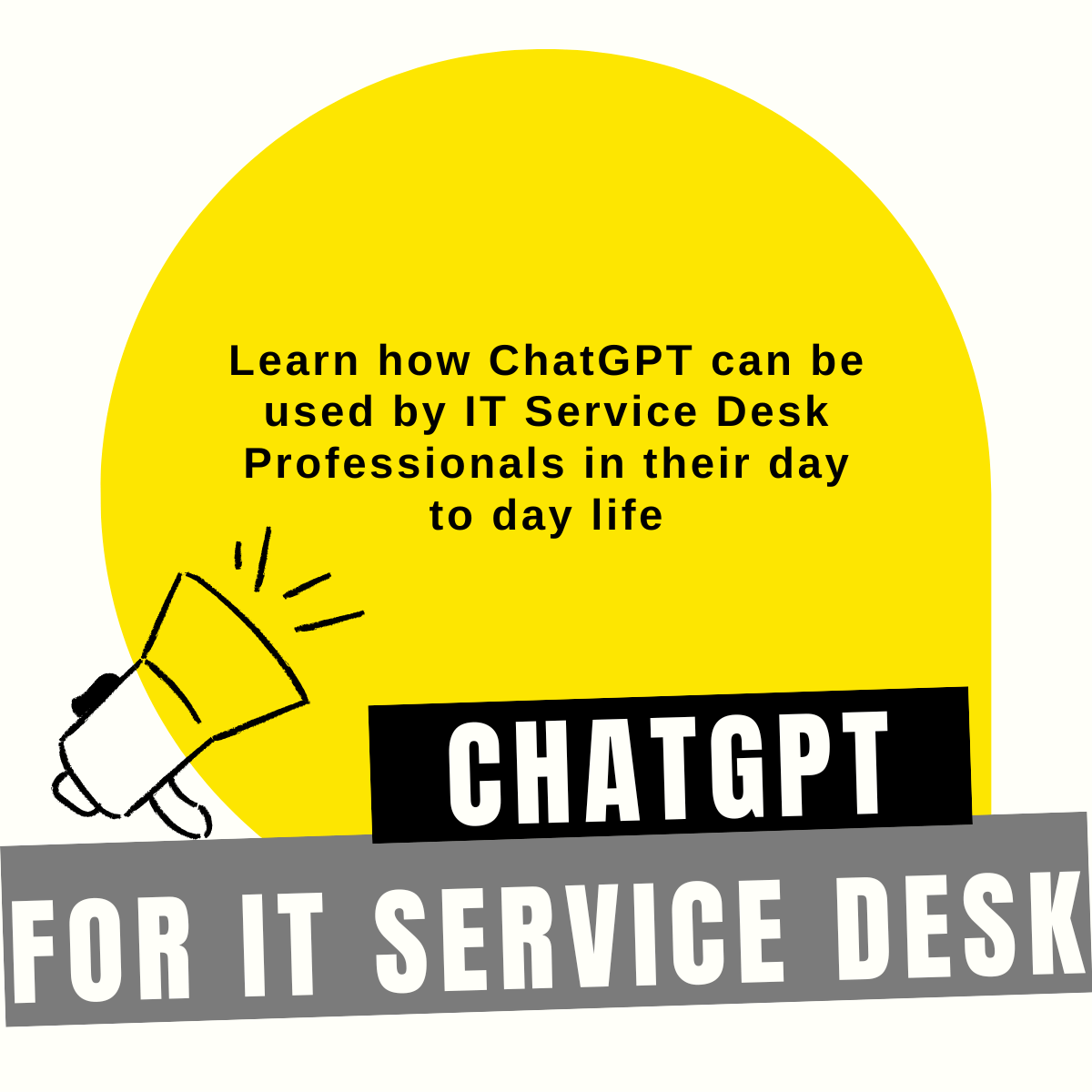 Learn how ChatGPT can be used by IT Service Desk Professionals in their day to day life

CHATGPT

FOR IT SERVICE DESK